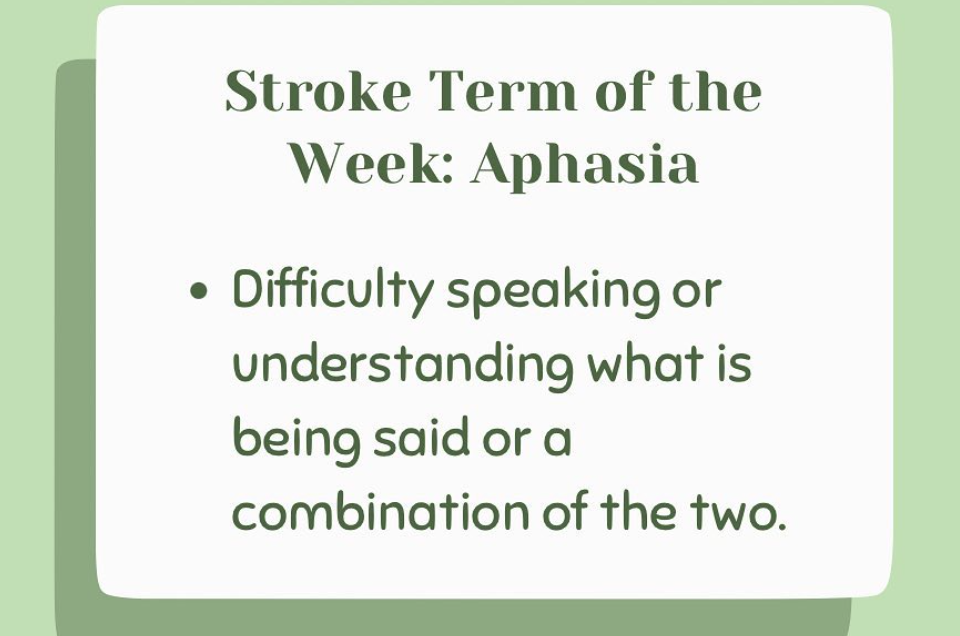 Stroke Term of the Week: Aphasia

• Difficulty speaking or understanding what is being said or a combination of the two.